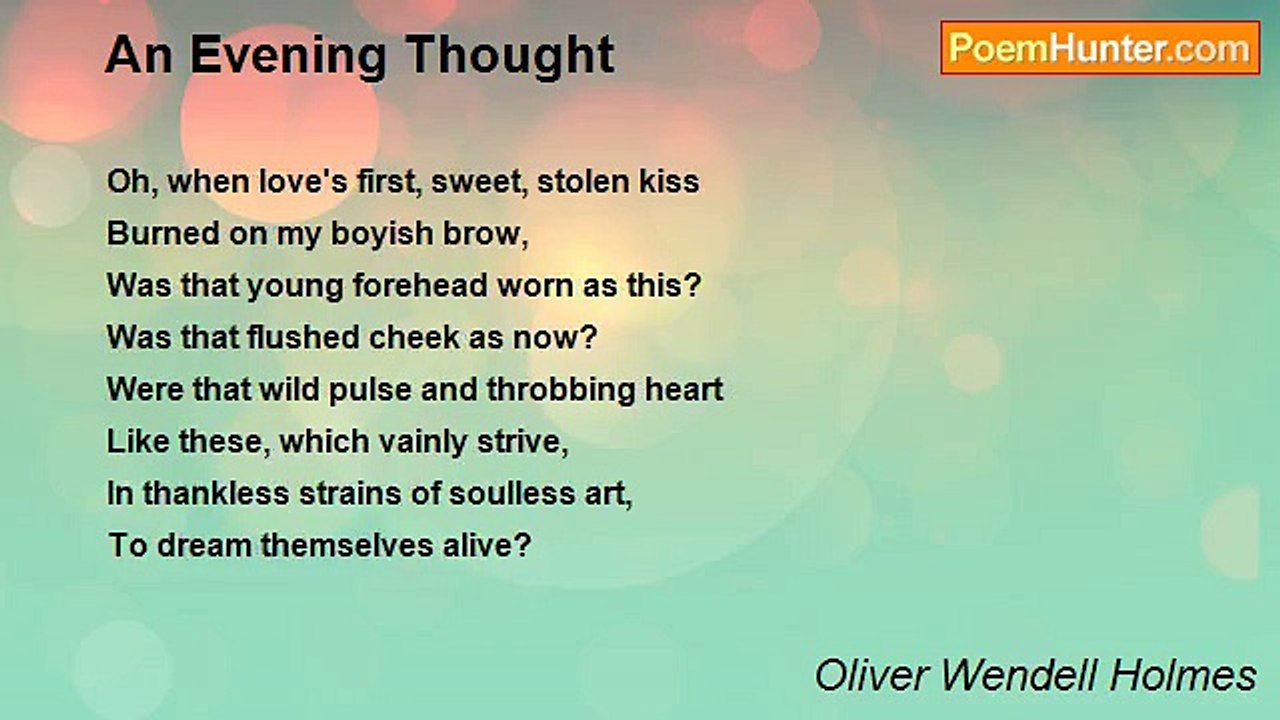 An Evening Thought

PoemHunter.com

Oh, when love's first, sweet, stolen kiss
Burned on my boyish brow,
Was that young forehead worn as this?
Was that flushed cheek as now?
Were that wild pulse and throbbing heart
Like these, which vainly strive,
In thankless strains of soulless art,
To dream themselves alive?

Oliver Wendell Holmes